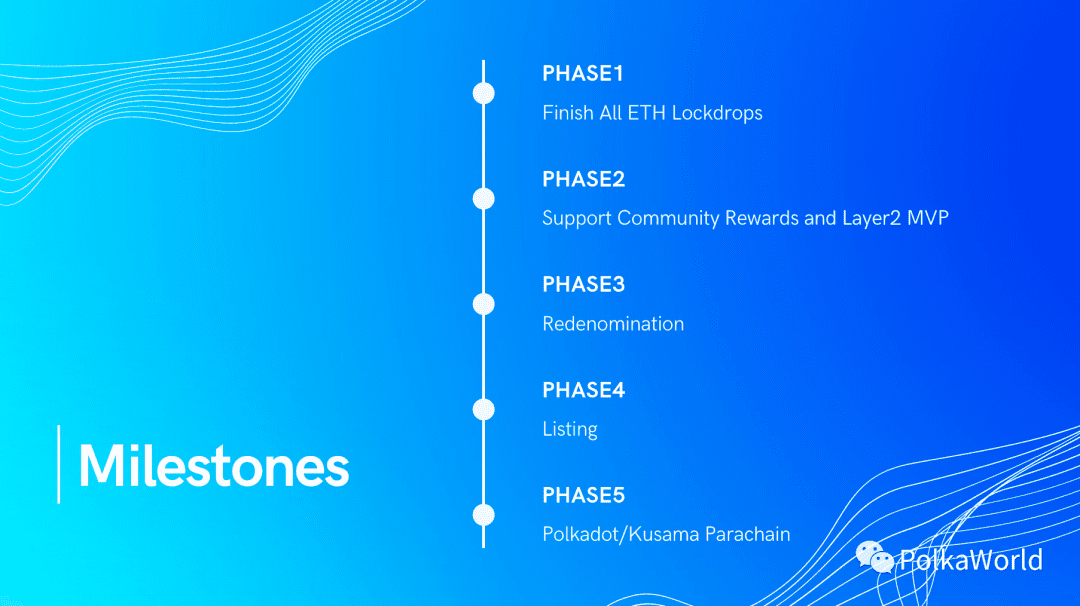 Milestones

PHASE1
Finish All ETH Lockdrops

PHASE2
Support Community Rewards and Layer2 MVP

PHASE3
Redenomination

PHASE4
Listing

PHASE5
Polkadot/Kusama Parachain

PolkaWorld